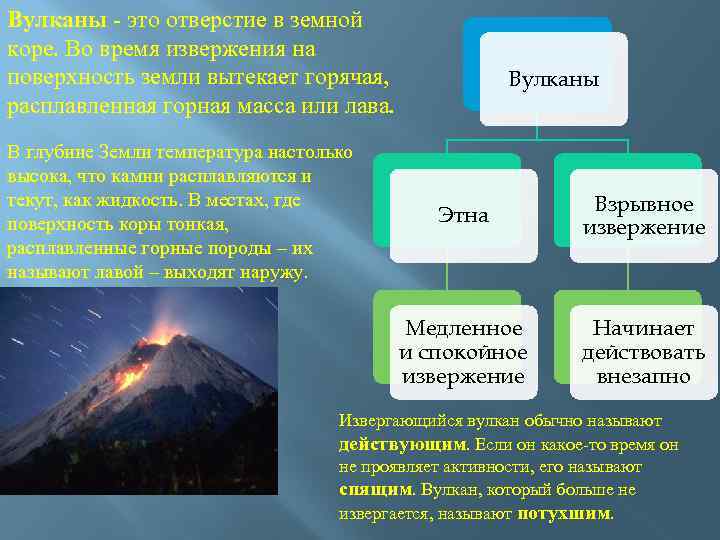 Вулканы - это отверстие в земной коре. Во время извержения на поверхность земли вытекает горячая, расплавленная горная масса или лава.

В глубине Земли температура настолько высока, что камни расплавляются и текут, как жидкость. В местах, где поверхность коры тонкая, расплавленные горные породы – их называют лавой – выходят наружу.

Вулканы

Этна

Взрывное извержение

Медленное и спокойное извержение

Начинает действовать внезапно

Извергающийся вулкан обычно называют действующим. Если он какое-то время он не проявляет активности, его называют спящим. Вулкан, который больше не извергается, называют потухшим.